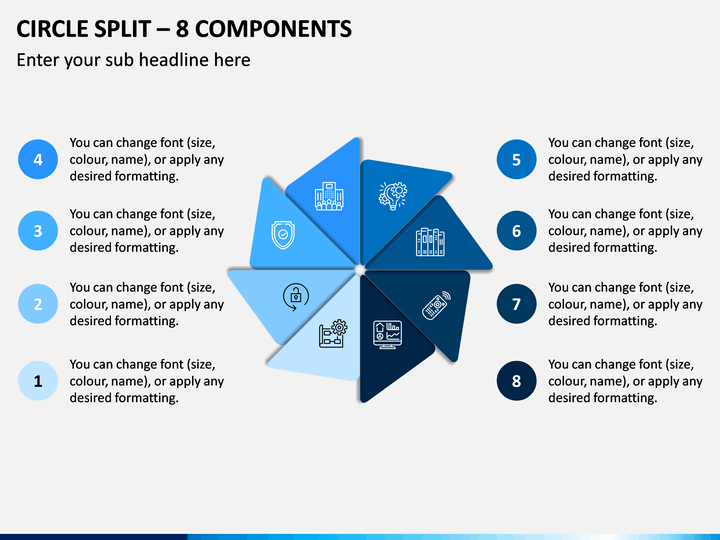 CIRCLE SPLIT – 8 COMPONENTS

Enter your sub headline here

4

You can change font (size, colour, name), or apply any desired formatting.

3

You can change font (size, colour, name), or apply any desired formatting.

2

You can change font (size, colour, name), or apply any desired formatting.

1

You can change font (size, colour, name), or apply any desired formatting.

5

You can change font (size, colour, name), or apply any desired formatting.

6

You can change font (size, colour, name), or apply any desired formatting.

7

You can change font (size, colour, name), or apply any desired formatting.

8

You can change font (size, colour, name), or apply any desired formatting.